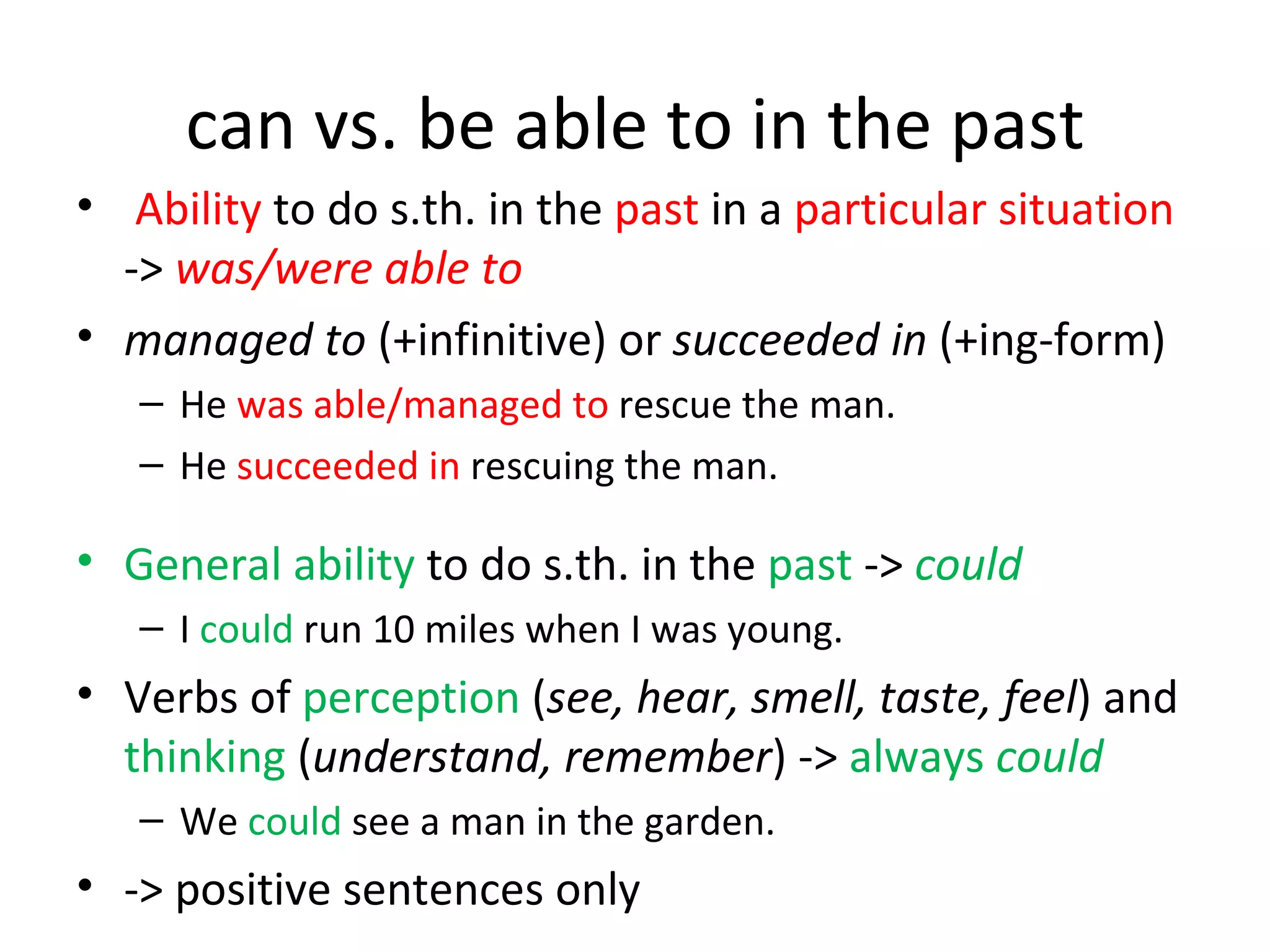 can vs. be able to in the past

• Ability to do s.th. in the past in a particular situation -> was/were able to

• managed to (+infinitive) or succeeded in (+ing-form)
– He was able/managed to rescue the man.
– He succeeded in rescuing the man.

• General ability to do s.th. in the past -> could
– I could run 10 miles when I was young.

• Verbs of perception (see, hear, smell, taste, feel) and thinking (understand, remember) -> always could
– We could see a man in the garden.

• -> positive sentences only